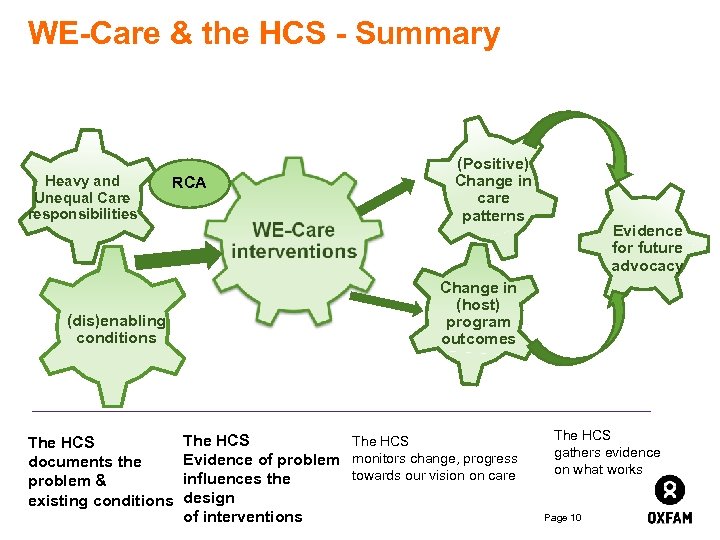 WE-Care & the HCS - Summary

Heavy and Unequal Care responsibilities

RCA

(dis)enabling conditions

WE-Care interventions

(Positive) Change in care patterns

Change in (host) program outcomes

Evidence for future advocacy

The HCS documents the problem & existing conditions

The HCS Evidence of problem influences the design of interventions

The HCS monitors change, progress towards our vision on care

The HCS gathers evidence on what works

Page 10

OXFAM